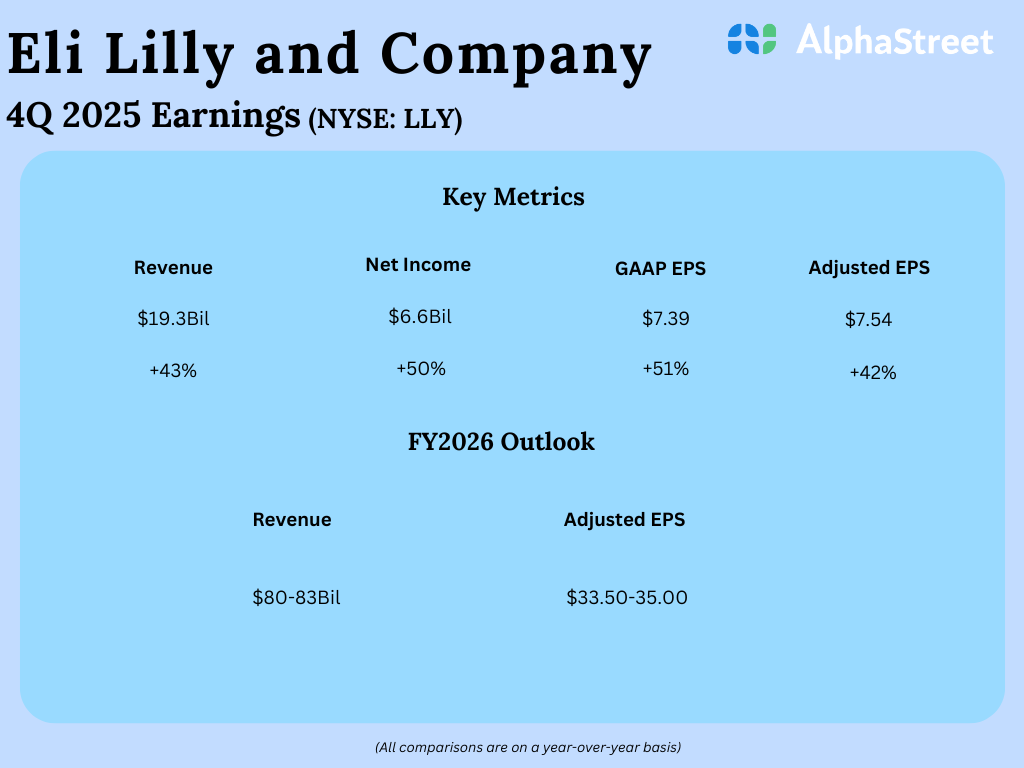 Eli Lilly and Company

AlphaStreet

4Q 2025 Earnings (NYSE: LLY)

Key Metrics

| Revenue | Net Income | GAAP EPS | Adjusted EPS |
|---|---|---|---|
| \$19.3Bil | \$6.6Bil | \$7.39 | \$7.54 |
| +43% | +50% | +51% | +42% |

FY2026 Outlook

| Revenue | Adjusted EPS |
|---|---|
| \$80-83Bil | \$33.50-35.00 |

(All comparisons are on a year-over-year basis)